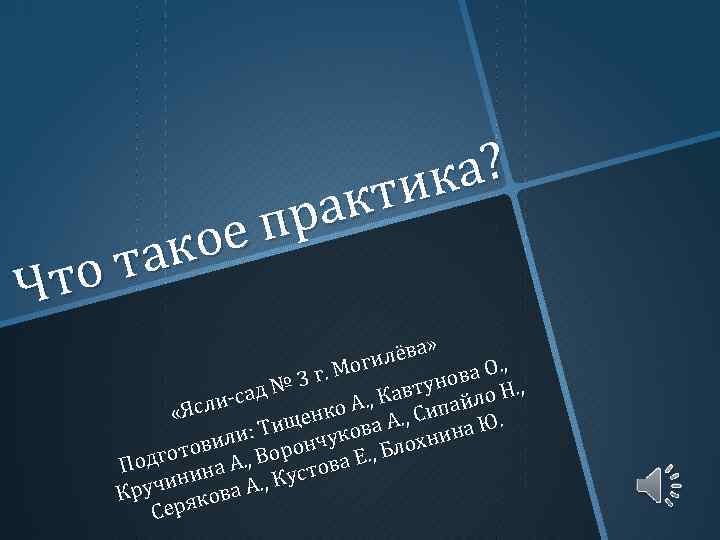 Что такое практика?

«Ясли-сад № 3 г. Могилёва»
Подготовили: Тищенко А., Кавтунова О., Кручинина А., Ворончукова А., Сипайло Н., Серякова А., Кустова Е., Блохнина Ю.